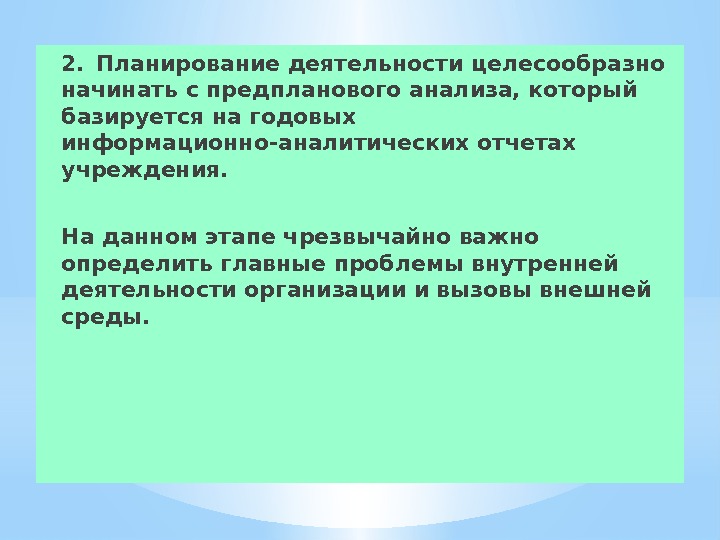 2. Планирование деятельности целесообразно начинать с предпланового анализа, который базируется на годовых информационно-аналитических отчетах учреждения.

На данном этапе чрезвычайно важно определить главные проблемы внутренней деятельности организации и вызовы внешней среды.